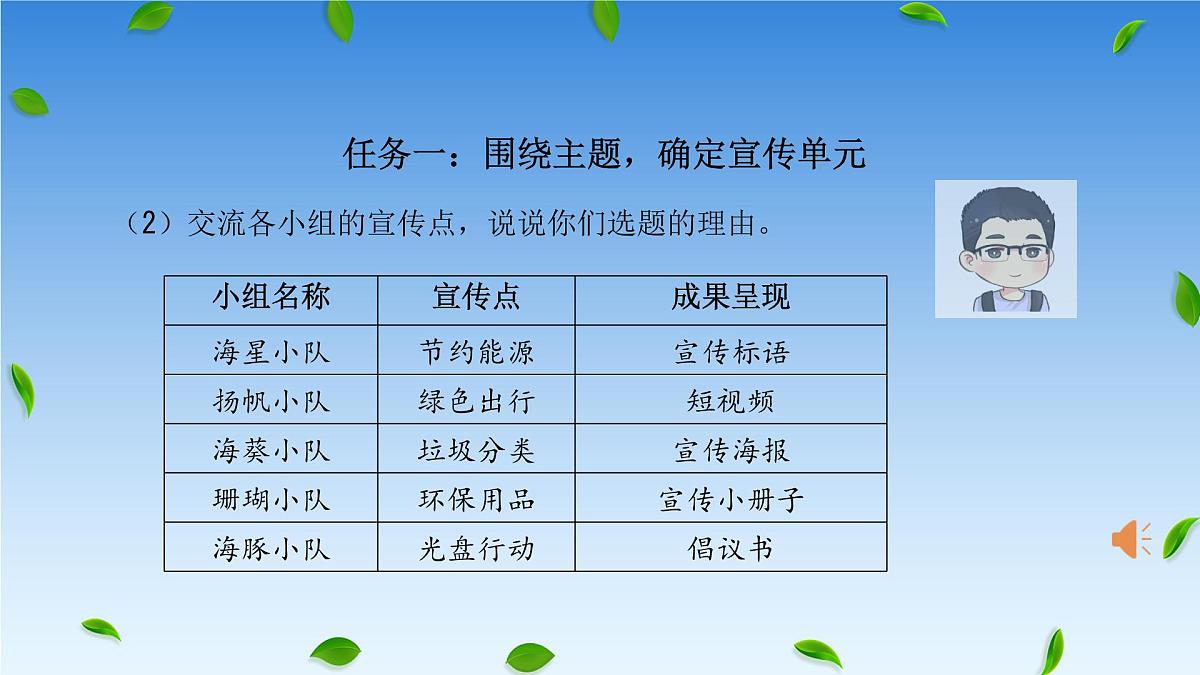 任务一：围绕主题，确定宣传单元

（2）交流各小组的宣传点，说说你们选题的理由。

| 小组名称 | 宣传点 | 成果呈现 |
|---|---|---|
| 海星小队 | 节约能源 | 宣传标语 |
| 扬帆小队 | 绿色出行 | 短视频 |
| 海葵小队 | 垃圾分类 | 宣传海报 |
| 珊瑚小队 | 环保用品 | 宣传小册子 |
| 海豚小队 | 光盘行动 | 倡议书 |